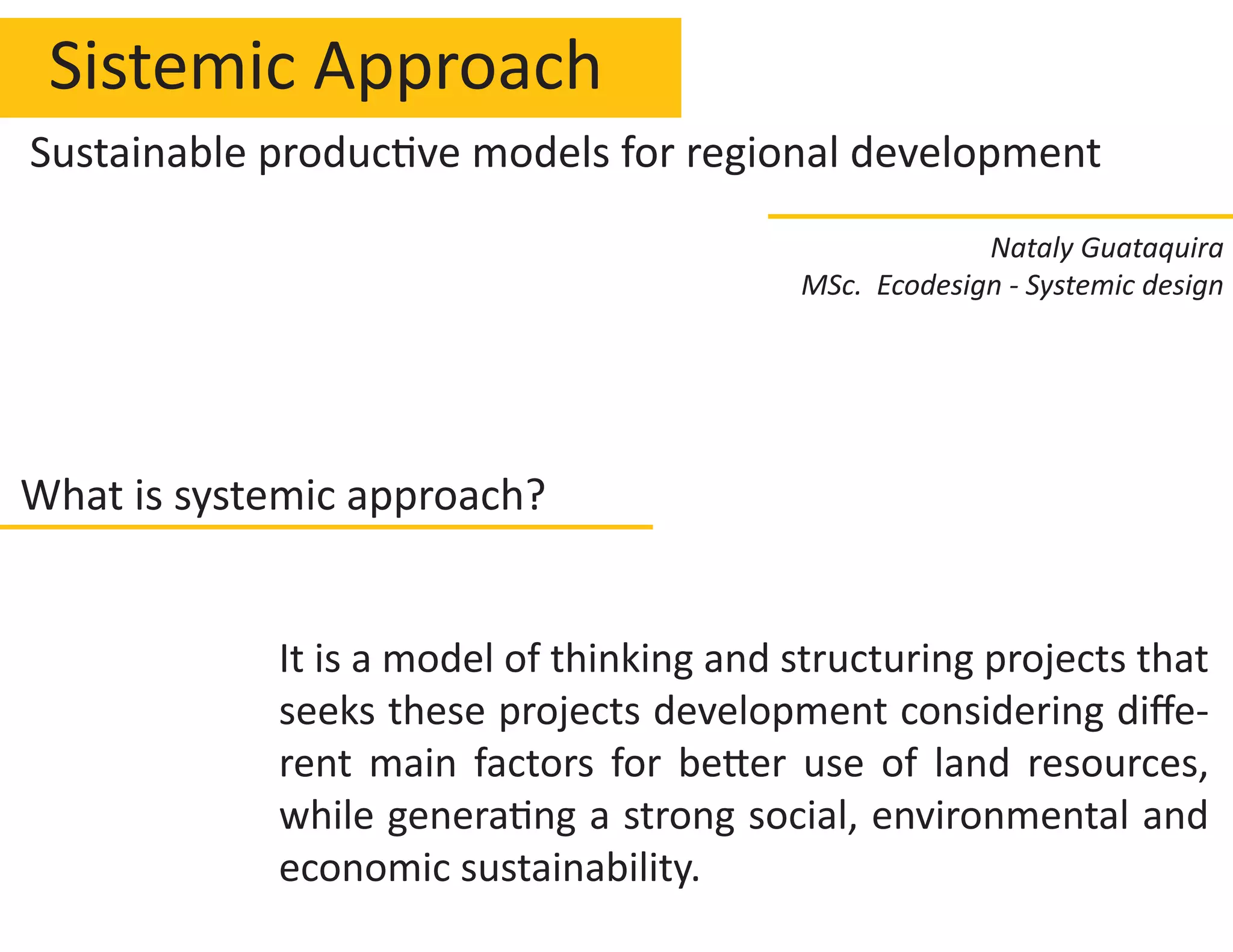 Sistemic Approach

Sustainable productive models for regional development

Nataly Guataquira
MSc. Ecodesign - Systemic design

What is systemic approach?

It is a model of thinking and structuring projects that seeks these projects development considering different main factors for better use of land resources, while generating a strong social, environmental and economic sustainability.